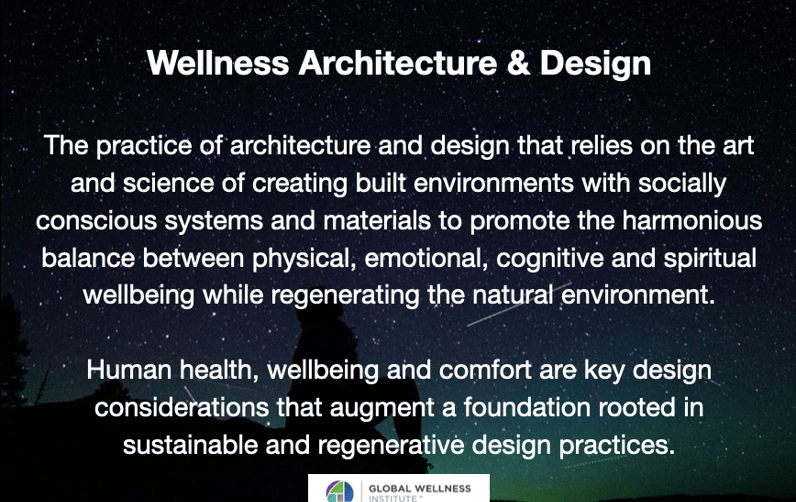 Wellness Architecture & Design

The practice of architecture and design that relies on the art and science of creating built environments with socially conscious systems and materials to promote the harmonious balance between physical, emotional, cognitive and spiritual wellbeing while regenerating the natural environment.

Human health, wellbeing and comfort are key design considerations that augment a foundation rooted in sustainable and regenerative design practices.

GLOBAL WELLNESS INSTITUTE™